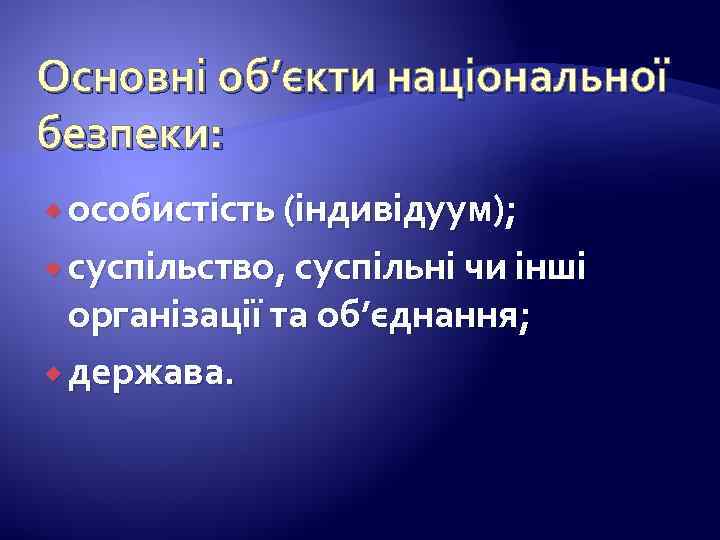 Основні об’єкти національної безпеки:

особистість (індивідуум);

суспільство, суспільні чи інші організації та об’єднання;

держава.